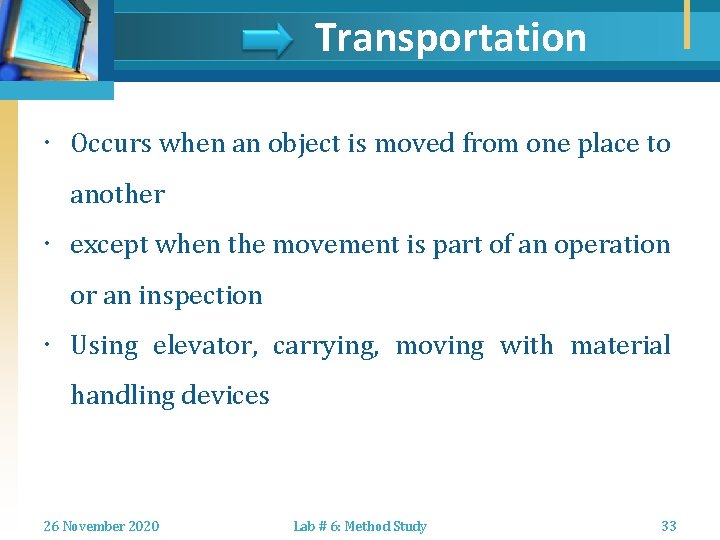 Transportation

• Occurs when an object is moved from one place to another

• except when the movement is part of an operation or an inspection

• Using elevator, carrying, moving with material handling devices

26 November 2020

Lab # 6: Method Study

33